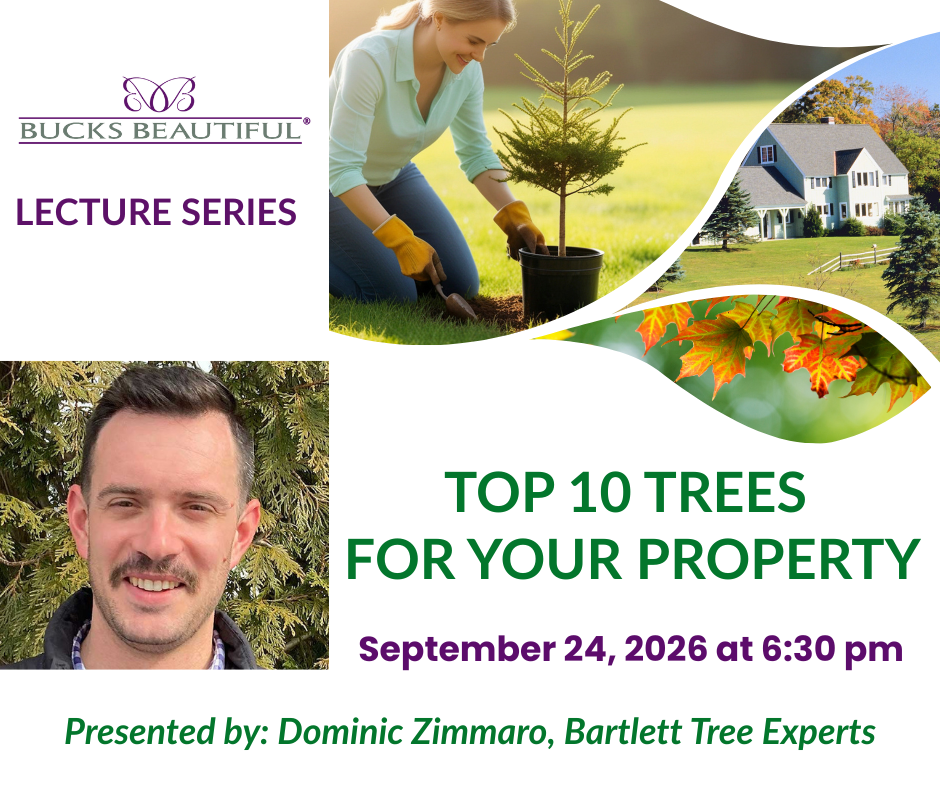 BUCKS BEAUTIFUL®

LECTURE SERIES

TOP 10 TREES FOR YOUR PROPERTY

September 24, 2026 at 6:30 pm

Presented by: Dominic Zimmaro, Bartlett Tree Experts